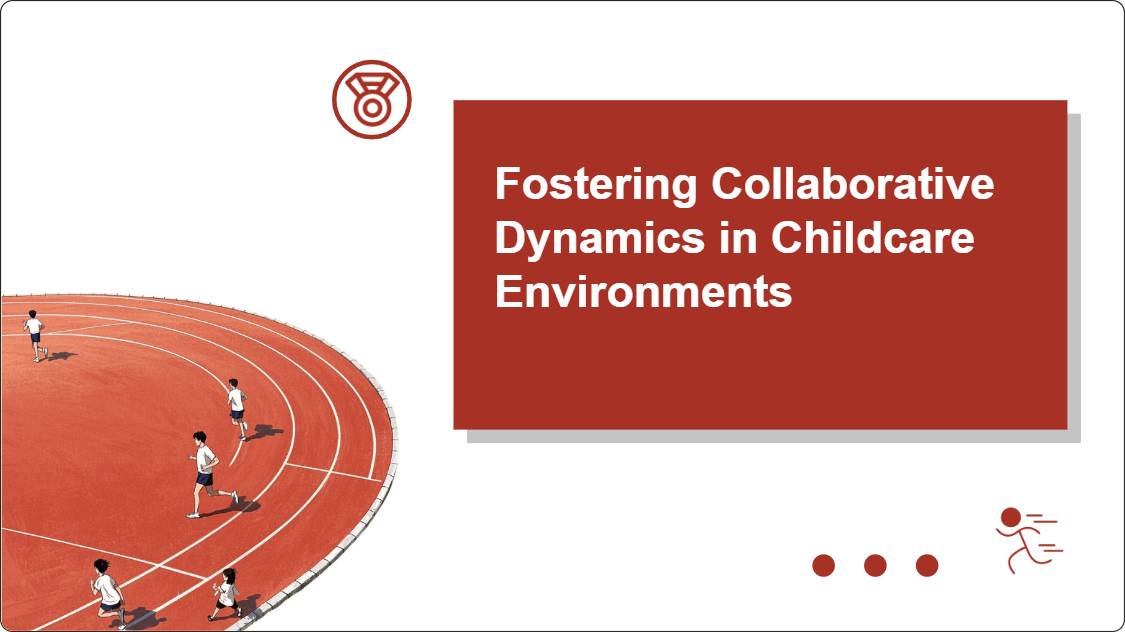 Fostering Collaborative Dynamics in Childcare Environments